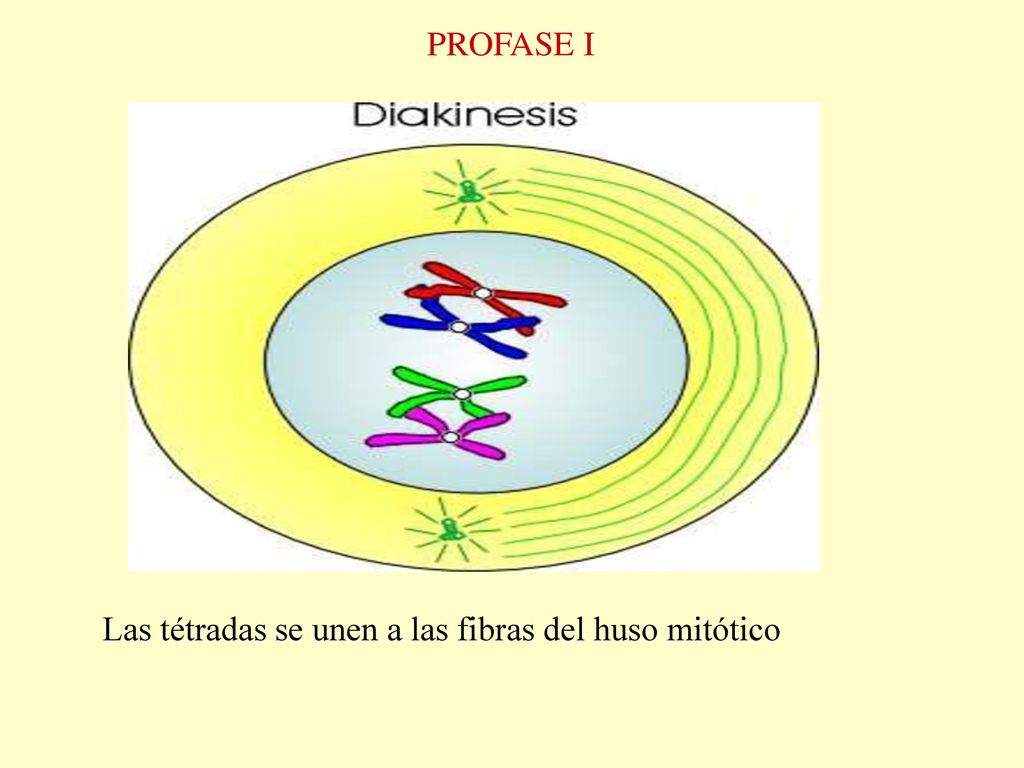 PROFASE I

Diakinesis

Las tétradas se unen a las fibras del huso mitótico